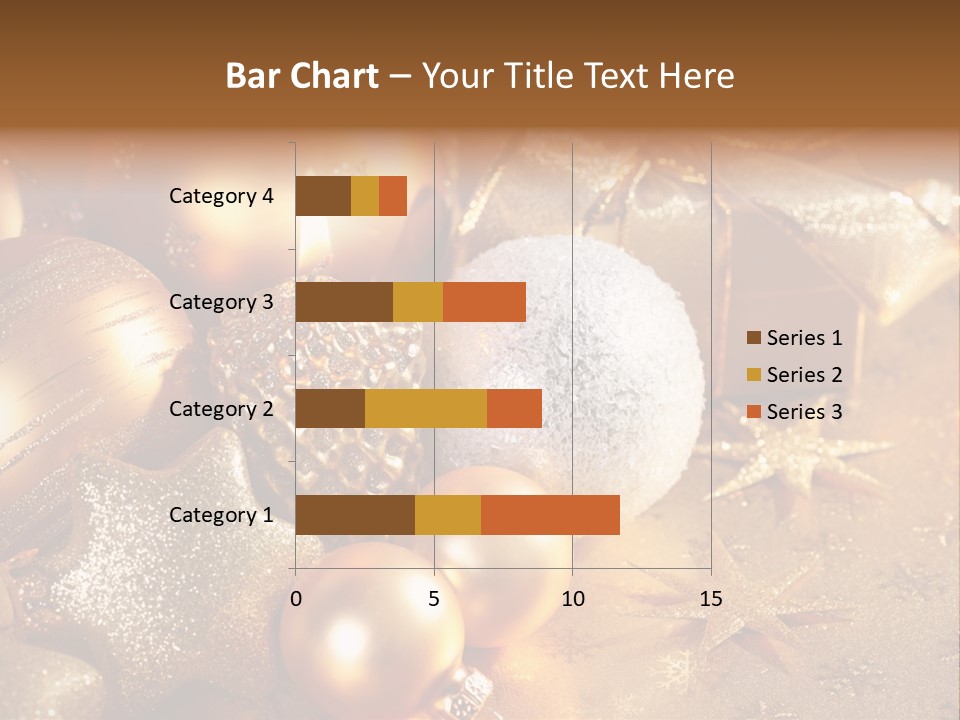 Bar Chart – Your Title Text Here

Category 4
Category 3
Category 2
Category 1

0
5
10
15

Series 1
Series 2
Series 3